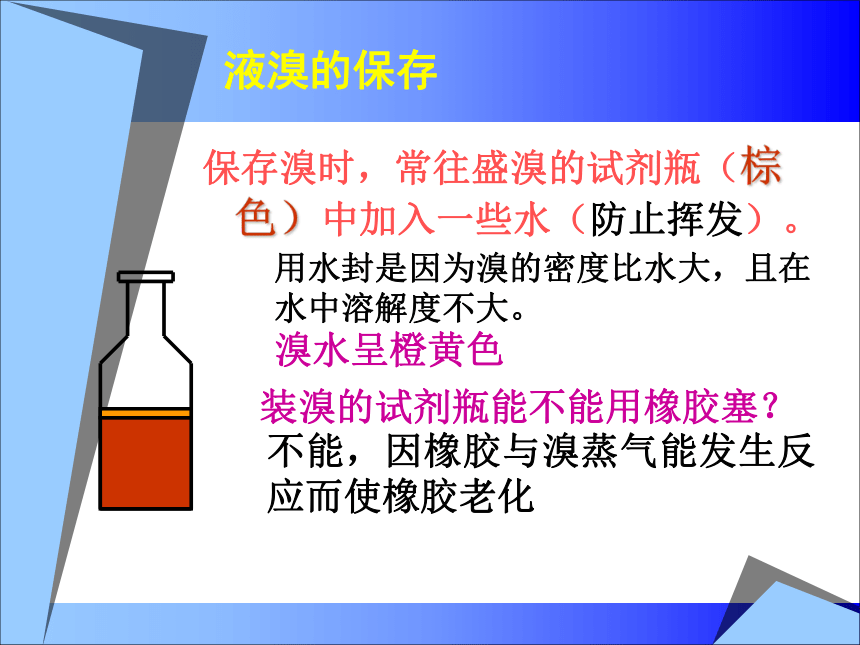 液溴的保存

保存溴时，常往盛溴的试剂瓶（棕色）中加入一些水（防止挥发）。

用水封是因为溴的密度比水大，且在水中溶解度不大。

溴水呈橙黄色

装溴的试剂瓶能不能用橡胶塞？

不能，因橡胶与溴蒸气能发生反应而使橡胶老化